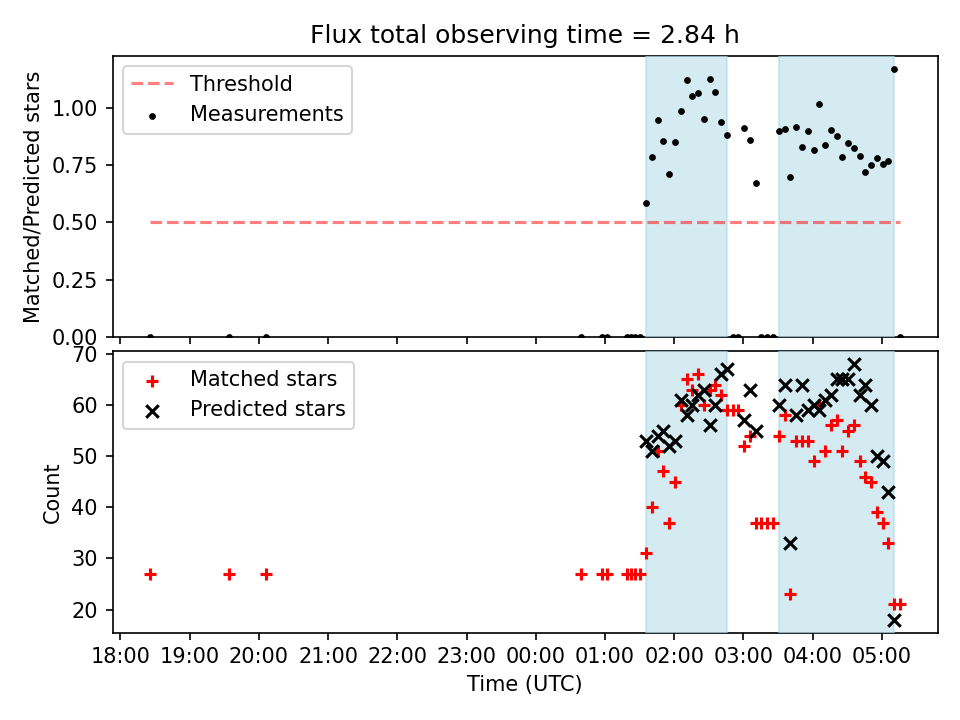 Flux total observing time = 2.84 h

Threshold
Measurements

Matched/Predicted stars

1.00
0.75
0.50
0.25
0.00

Matched stars
Predicted stars

Count

70
60
50
40
30
20

18:00 19:00 20:00 21:00 22:00 23:00 00:00 01:00 02:00 03:00 04:00 05:00

Time (UTC)